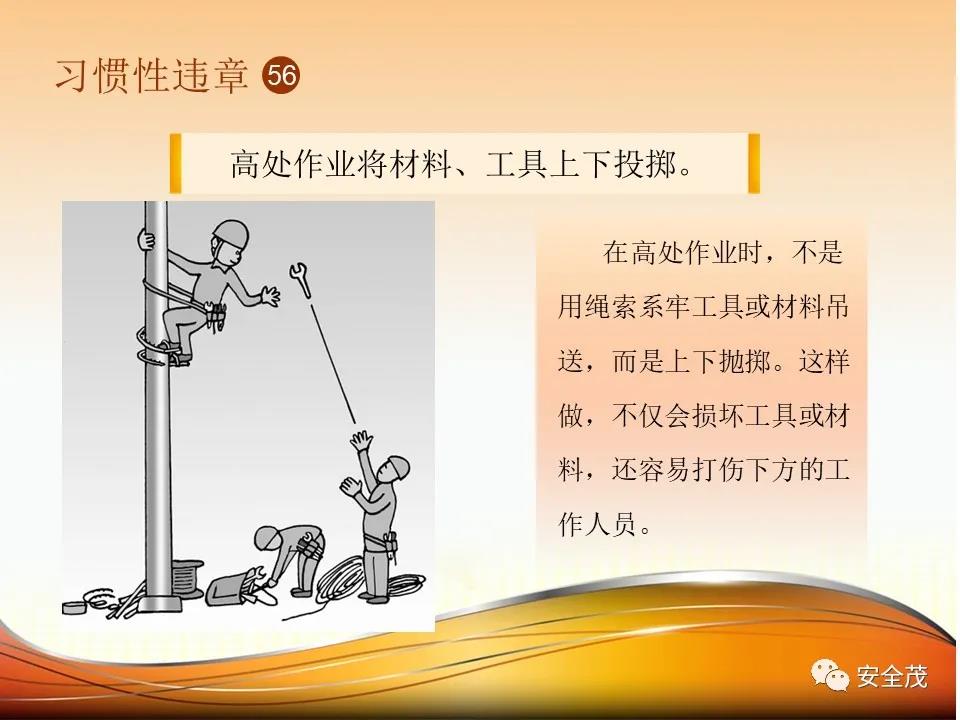 习惯性违章 56

高处作业将材料、工具上下投掷。

在高处作业时，不是用绳索系牢工具或材料吊送，而是上下抛掷。这样做，不仅会损坏工具或材料，还容易打伤下方的工作人员。

安全茂